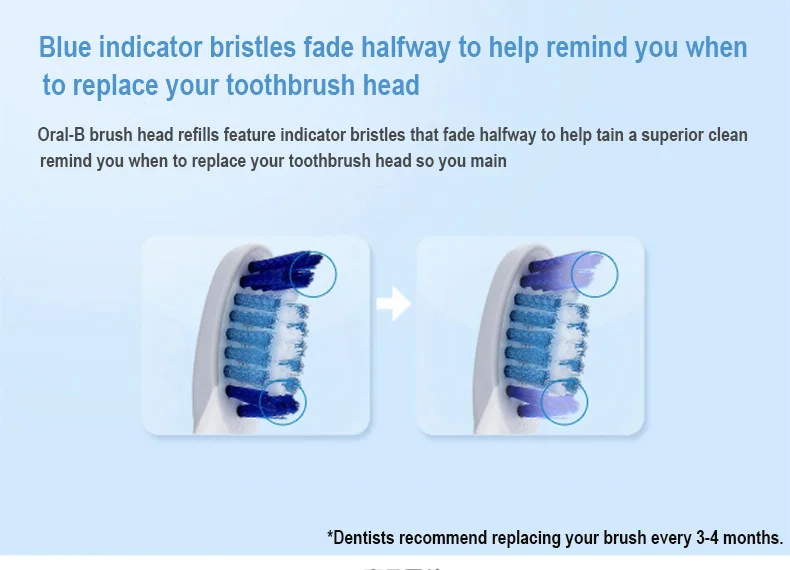 Blue indicator bristles fade halfway to help remind you when to replace your toothbrush head

Oral-B brush head refills feature indicator bristles that fade halfway to help tain a superior clean remind you when to replace your toothbrush head so you main

*Dentists recommend replacing your brush every 3-4 months.